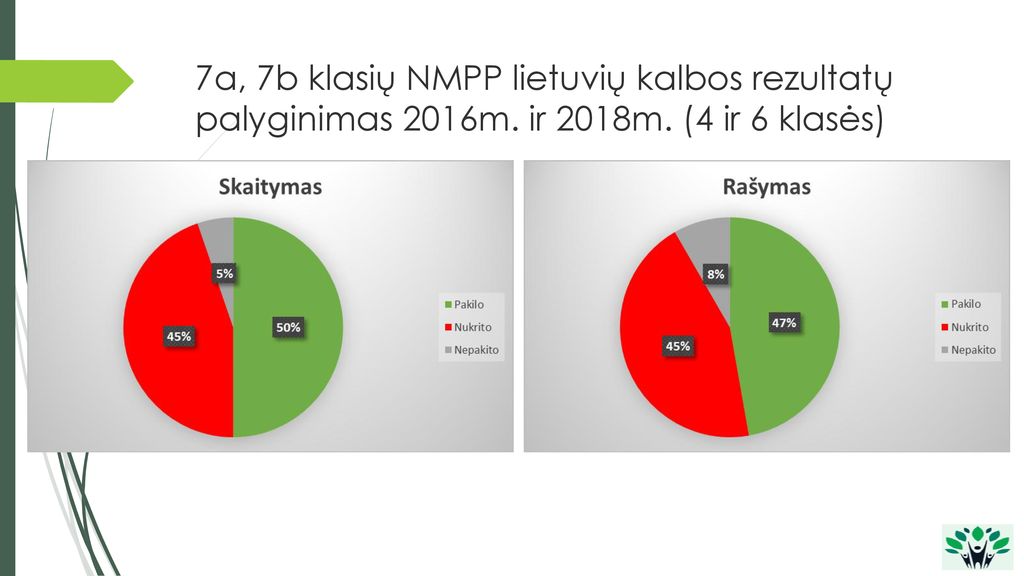 7a, 7b klasių NMPP lietuvių kalbos rezultatų palyginimas 2016m. ir 2018m. (4 ir 6 klasės)

Skaitymas

5%

45%

50%

Pakilo
Nukrito
Nepakito

Rašymas

8%

45%

47%

Pakilo
Nukrito
Nepakito